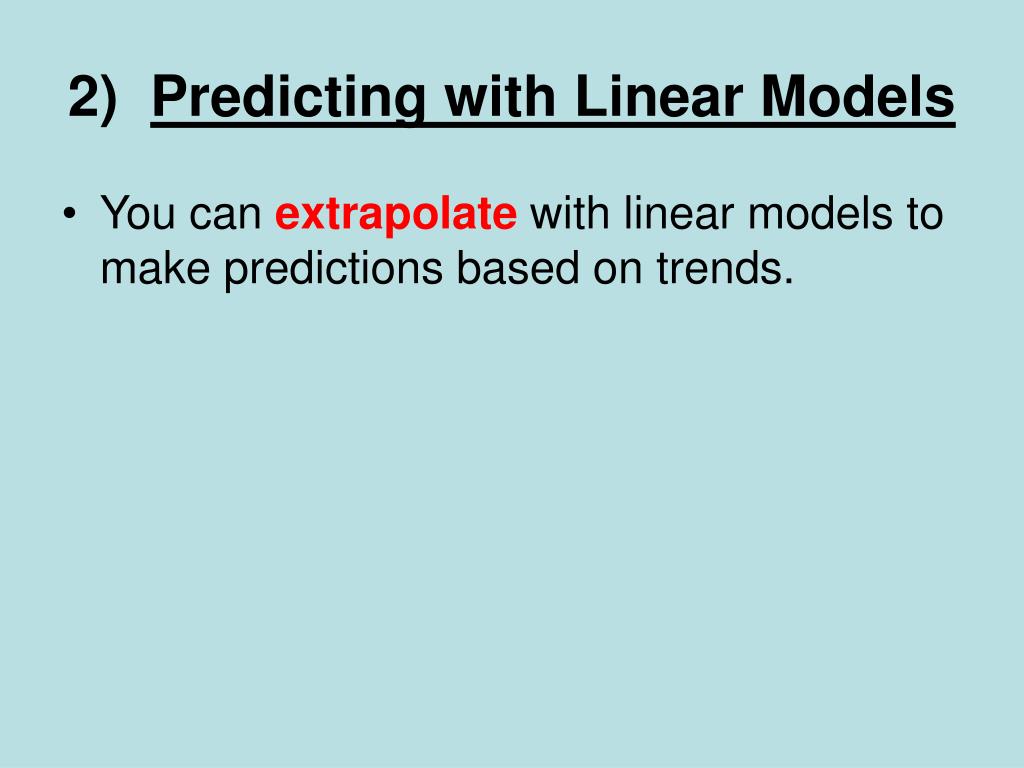 2) Predicting with Linear Models

• You can extrapolate with linear models to make predictions based on trends.